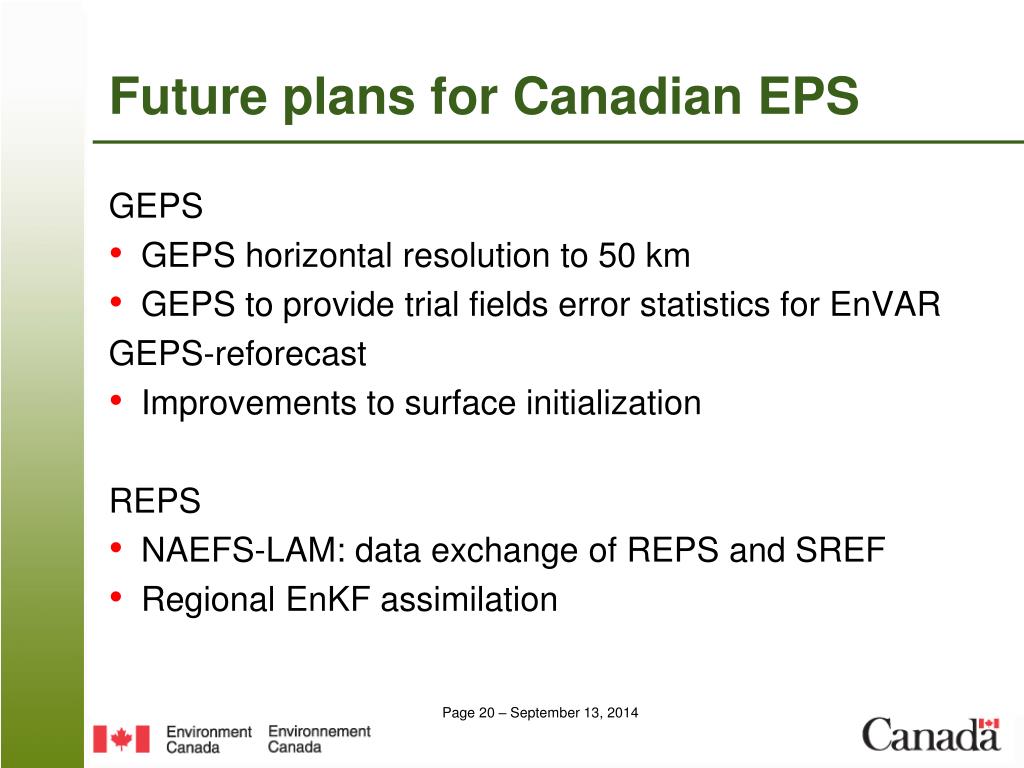 Future plans for Canadian EPS

GEPS
• GEPS horizontal resolution to 50 km
• GEPS to provide trial fields error statistics for EnVAR
GEPS-reforecast
• Improvements to surface initialization

REPS
• NAEFS-LAM: data exchange of REPS and SREF
• Regional EnKF assimilation

Page 20 – September 13, 2014

Environment Canada Environnement Canada

Canada